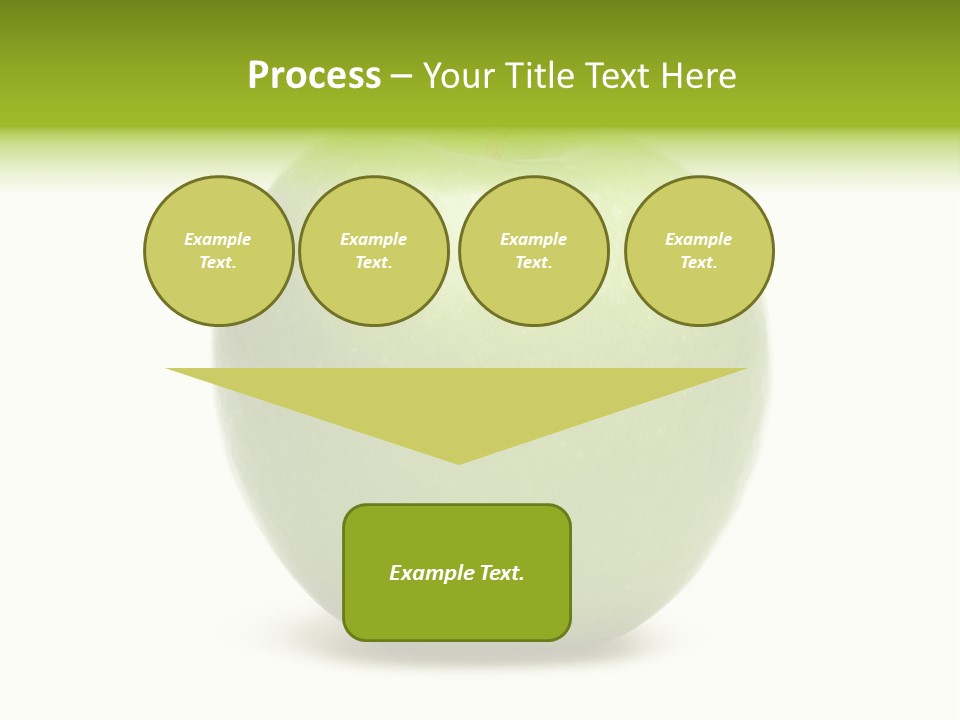 Process – Your Title Text Here

Example Text.

Example Text.

Example Text.

Example Text.

Example Text.